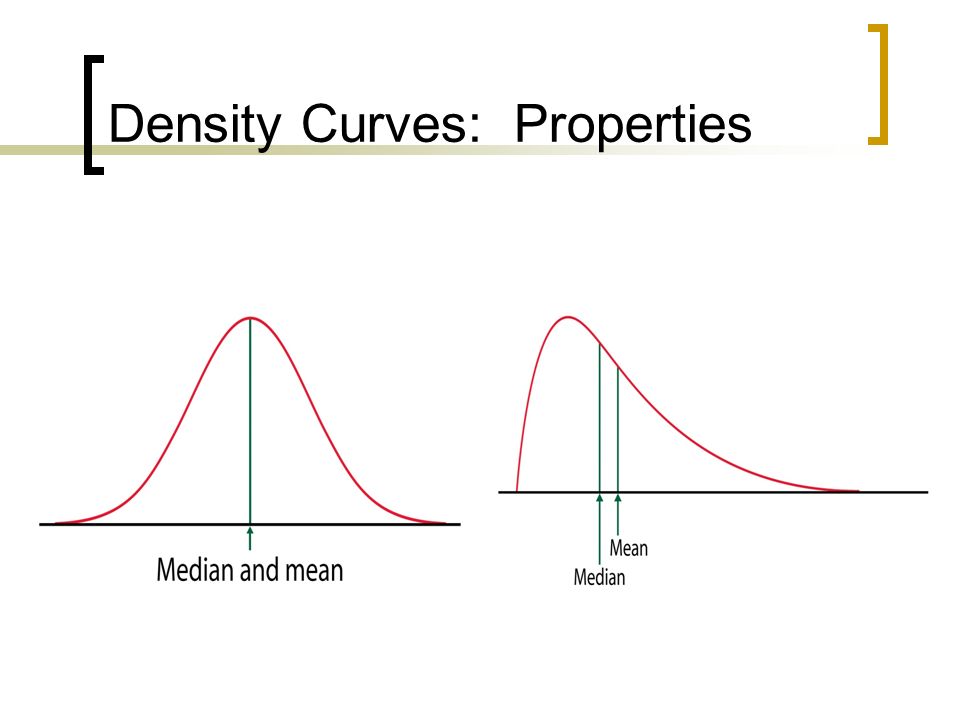 Density Curves: Properties

Median and mean

Mean
Median